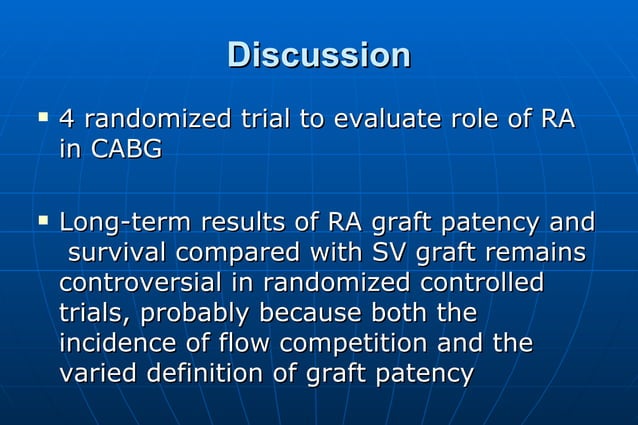 Discussion

▪ 4 randomized trial to evaluate role of RA in CABG

▪ Long-term results of RA graft patency and survival compared with SV graft remains controversial in randomized controlled trials, probably because both the incidence of flow competition and the varied definition of graft patency